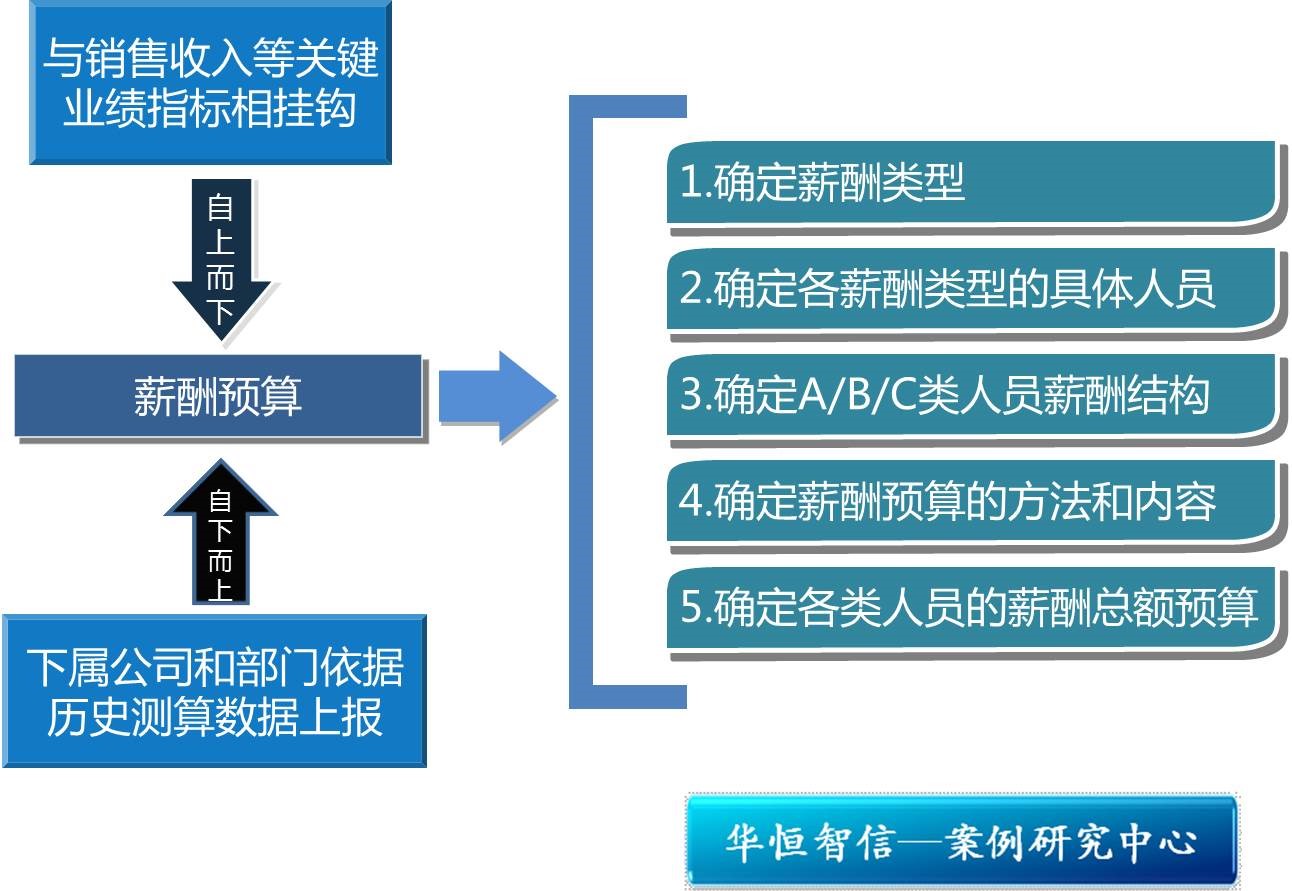 与销售收入等关键业绩指标相挂钩

自上而下

薪酬预算

自下而上

下属公司和部门依据历史测算数据上报

1.确定薪酬类型

2.确定各薪酬类型的具体人员

3.确定A/B/C类人员薪酬结构

4.确定薪酬预算的方法和内容

5.确定各类人员的薪酬总额预算

华恒智信—案例研究中心